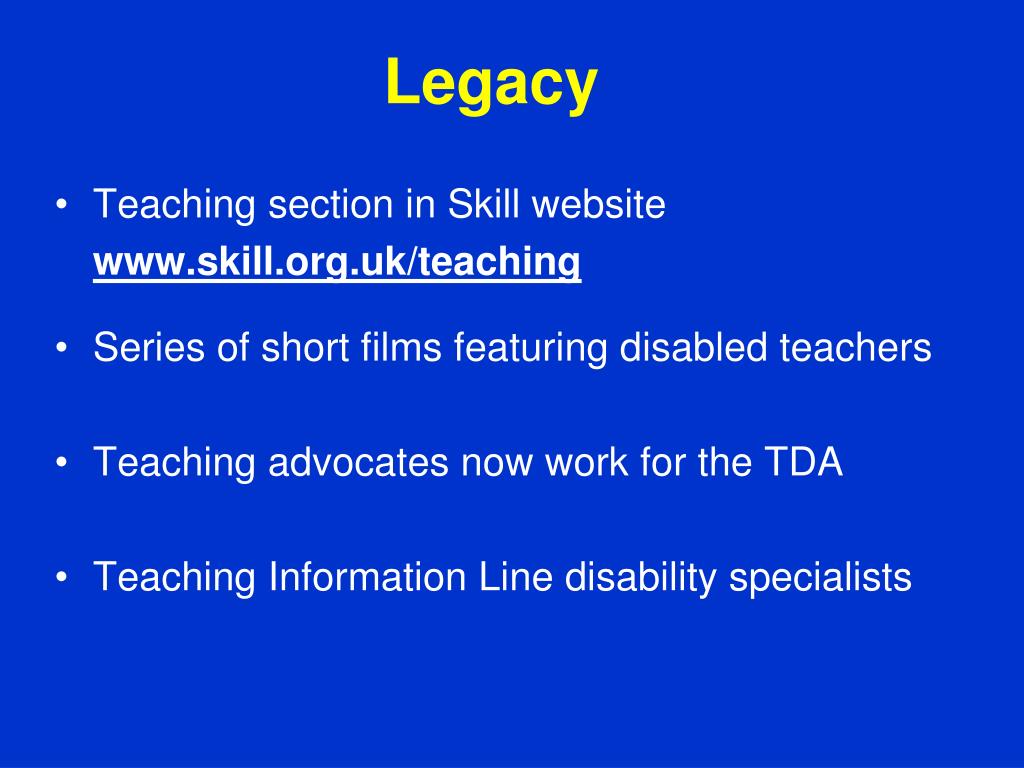 Legacy

• Teaching section in Skill website www.skill.org.uk/teaching

• Series of short films featuring disabled teachers

• Teaching advocates now work for the TDA

• Teaching Information Line disability specialists